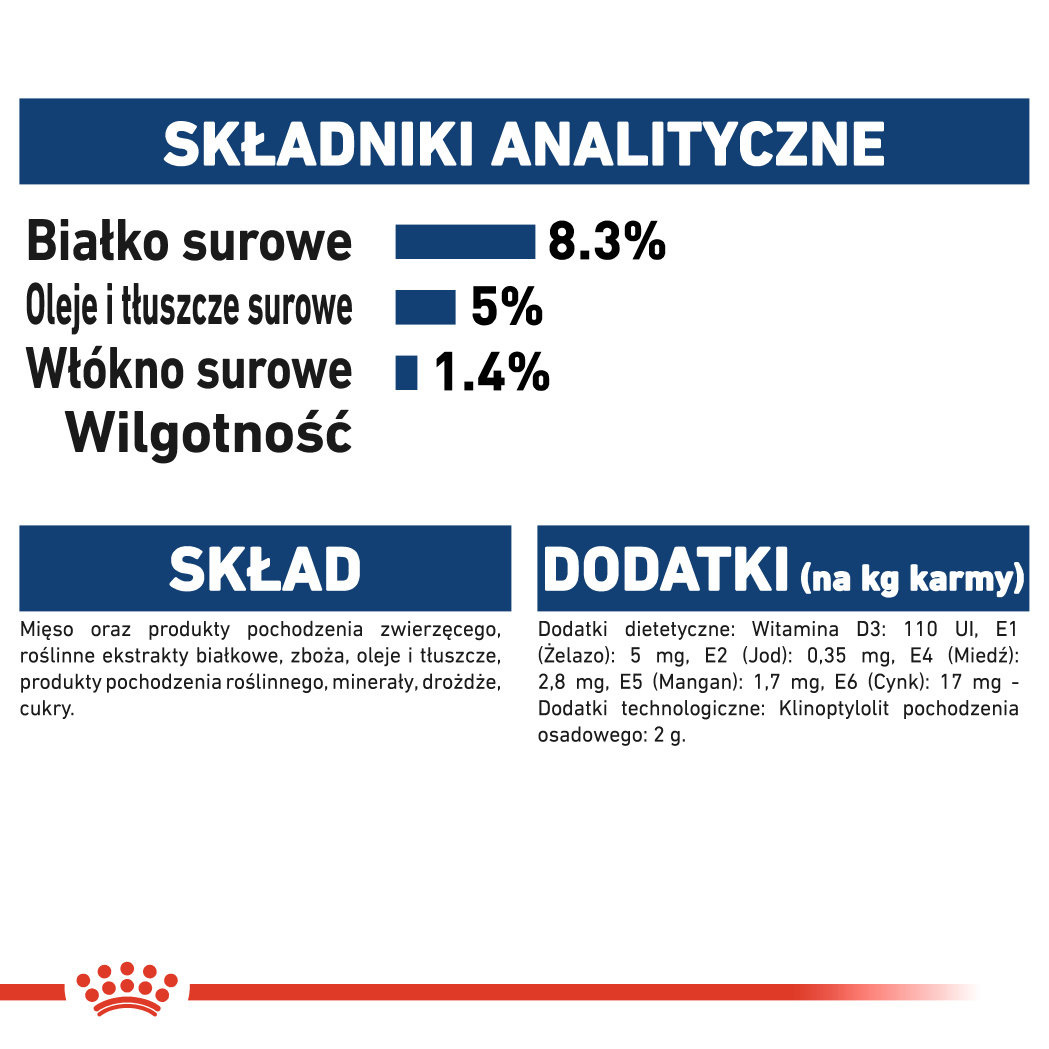 SKŁADNIKI ANALITYCZNE

Białko surowe 8.3%
Oleje i tłuszcze surowe 5%
Włókno surowe 1.4%
Wilgotność

SKŁAD

Mięso oraz produkty pochodzenia zwierzęcego, roślinne ekstrakty białkowe, zboża, oleje i tłuszcze, produkty pochodzenia roślinnego, minerały, drożdże, cukry.

DODATKI (na kg karmy)

Dodatki dietetyczne: Witamina D3: 110 UI, E1 (Żelazo): 5 mg, E2 (Jod): 0,35 mg, E4 (Miedź): 2,8 mg, E5 (Mangan): 1,7 mg, E6 (Cynk): 17 mg - Dodatki technologiczne: Klinoptylolit pochodzenia osadowego: 2 g.